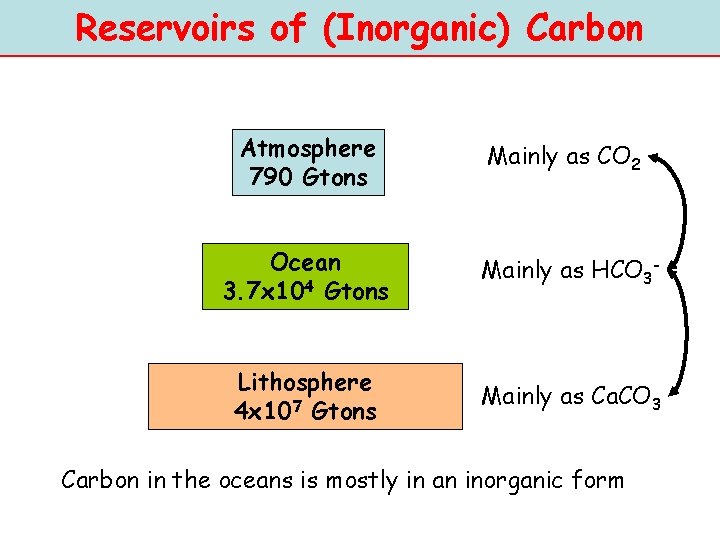 Reservoirs of (Inorganic) Carbon

Atmosphere
790 Gtons

Mainly as $CO_2$

Ocean
$3.7x10^4$ Gtons

Mainly as $HCO_3^-$

Lithosphere
$4x10^7$ Gtons

Mainly as $CaCO_3$

Carbon in the oceans is mostly in an inorganic form